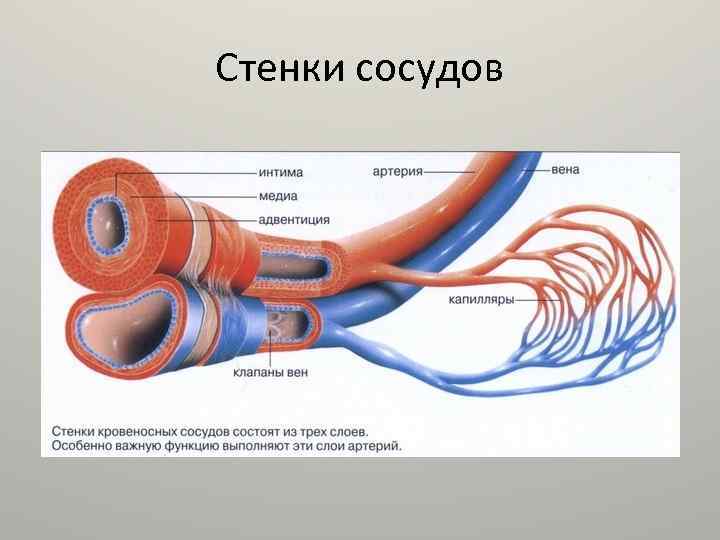 Стенки сосудов

интима
медиа
адвентиция
артерия
вена
капилляры
клапаны вен

Стенки кровеносных сосудов состоят из трех слоев. Особенно важную функцию выполняют эти слои артерий.